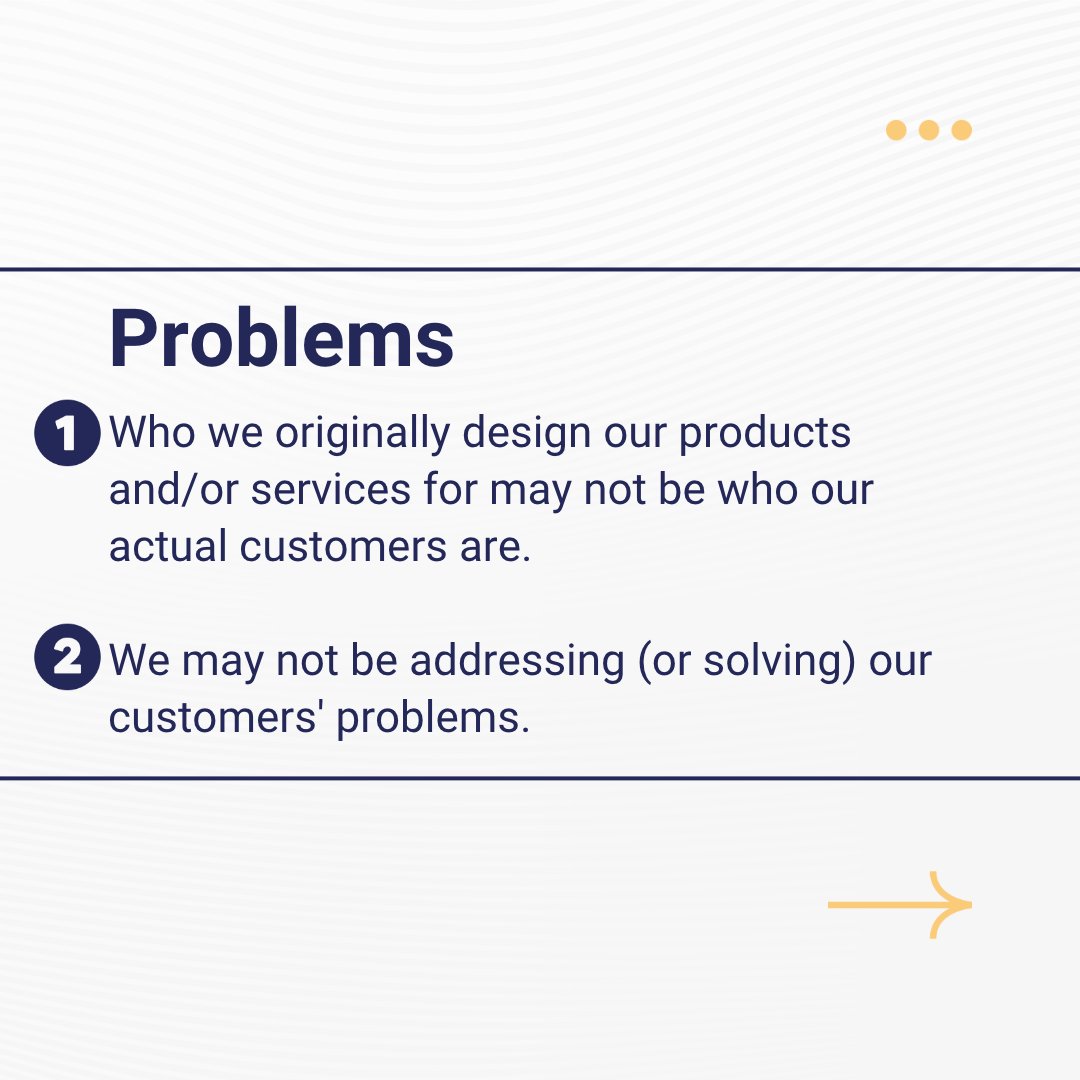 Problems

1 Who we originally design our products and/or services for may not be who our actual customers are.

2 We may not be addressing (or solving) our customers' problems.